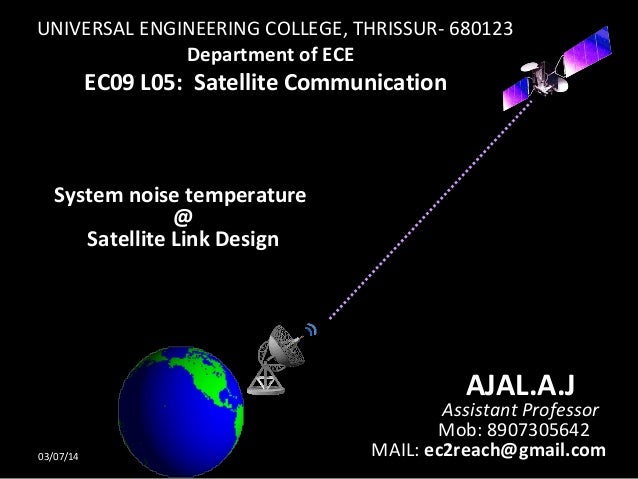 UNIVERSAL ENGINEERING COLLEGE, THRISSUR- 680123
Department of ECE
EC09 L05: Satellite Communication

System noise temperature
@
Satellite Link Design

AJAL.A.J
Assistant Professor
Mob: 8907305642
MAIL: ec2reach@gmail.com

03/07/14